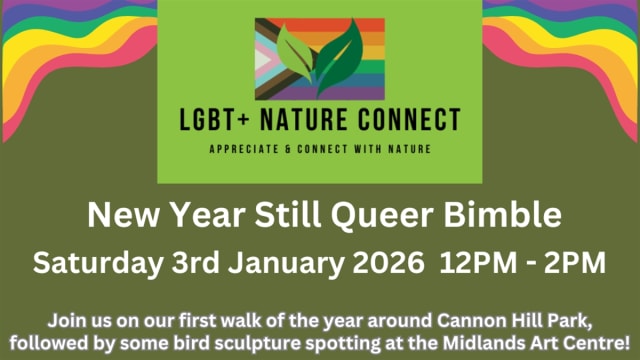 LGBT+ NATURE CONNECT

APPRECIATE & CONNECT WITH NATURE

New Year Still Queer Bimble

Saturday 3rd January 2026 12PM - 2PM

Join us on our first walk of the year around Cannon Hill Park, followed by some bird sculpture spotting at the Midlands Art Centre!